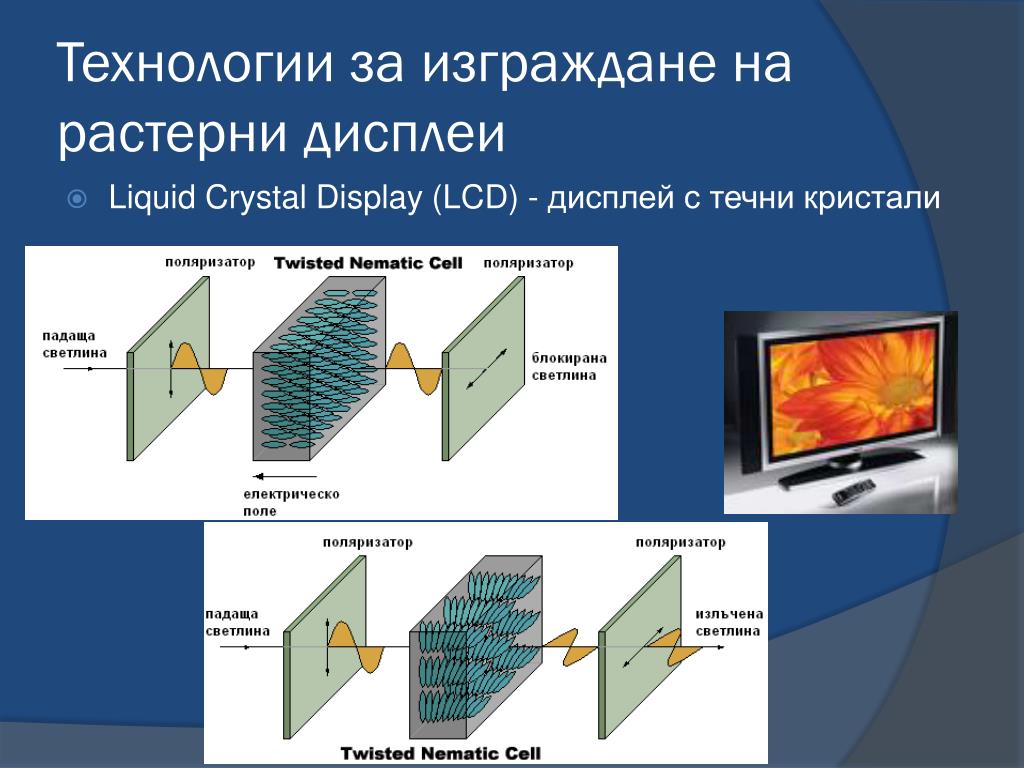 Технологии за изграждане на растерни дисплеи

Liquid Crystal Display (LCD) - дисплей с течни кристали

поляризатор

Twisted Nematic Cell

поляризатор

падаща светлина

блокирана светлина

електрическо поле

поляризатор

поляризатор

падаща светлина

излъчена светлина

Twisted Nematic Cell